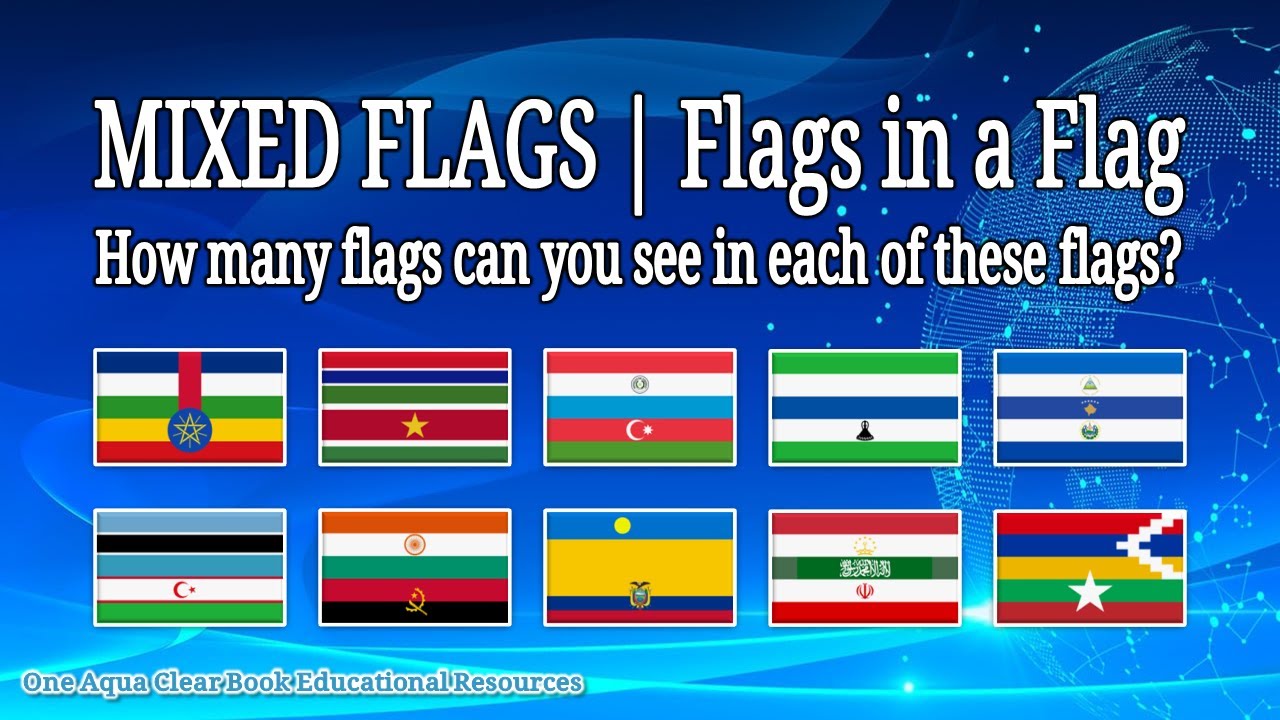 MIXED FLAGS | Flags in a Flag

How many flags can you see in each of these flags?

One Aqua Clear Book Educational Resources